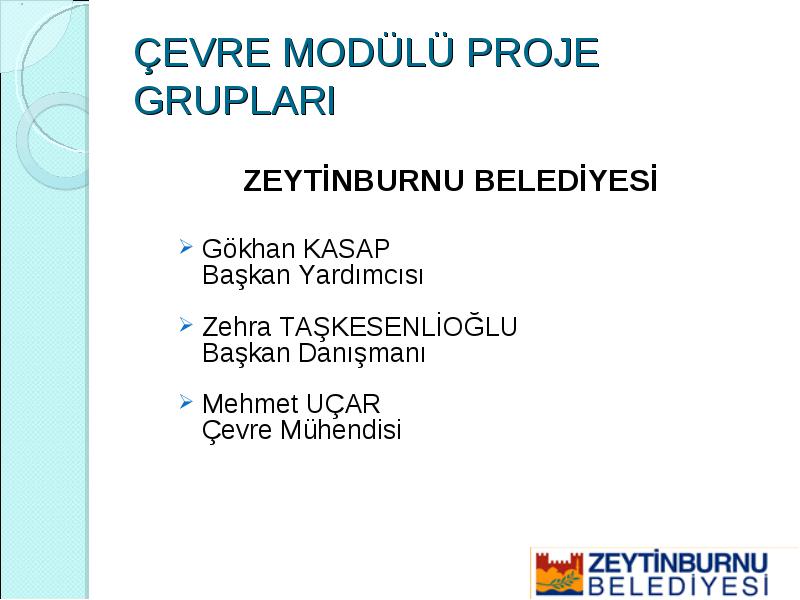 ÇEVRE MODÜLÜ PROJE GRUPLARI

ZEYTİNBURNU BELEDİYESİ

Gökhan KASAP
Başkan Yardımcısı

Zehra TAŞKESENLİOĞLU
Başkan Danışmanı

Mehmet UÇAR
Çevre Mühendisi

ZEYTİNBURNU
BELEDİYESİ